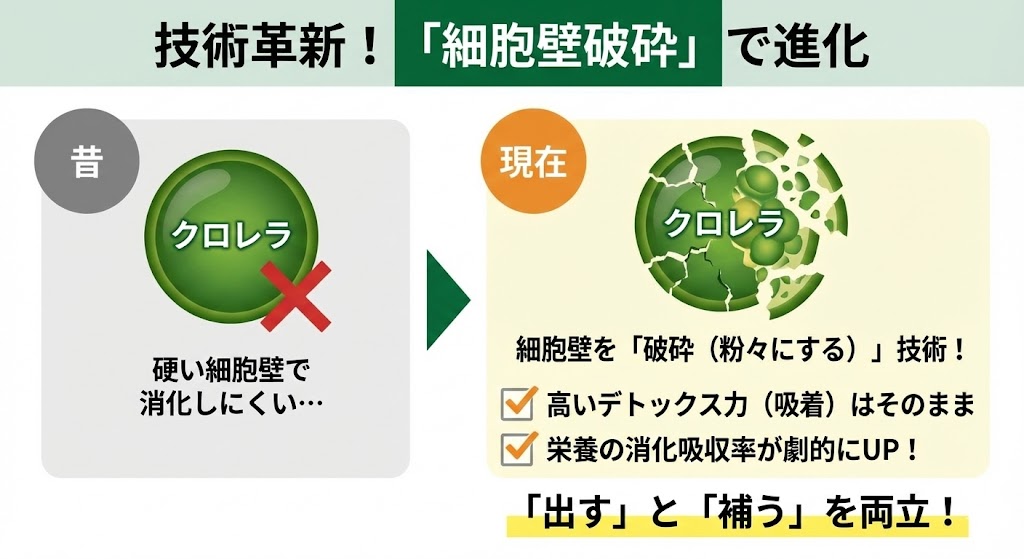 技術革新！「細胞壁破砕」で進化

昔

クロレラ

硬い細胞壁で消化しにくい…

現在

クロレラ

細胞壁を「破砕（粉々にする）」技術！

高いデトックス力（吸着）はそのまま

栄養の消化吸収率が劇的にUP！

「出す」と「補う」を両立！